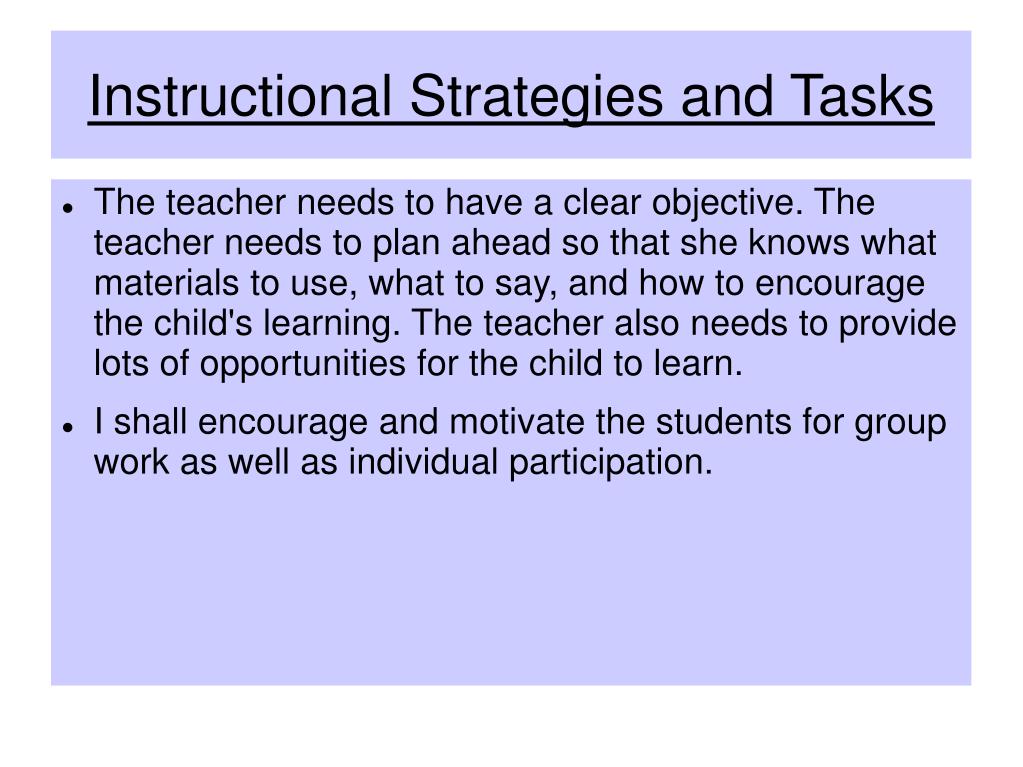 Instructional Strategies and Tasks

- The teacher needs to have a clear objective. The teacher needs to plan ahead so that she knows what materials to use, what to say, and how to encourage the child's learning. The teacher also needs to provide lots of opportunities for the child to learn.
- I shall encourage and motivate the students for group work as well as individual participation.